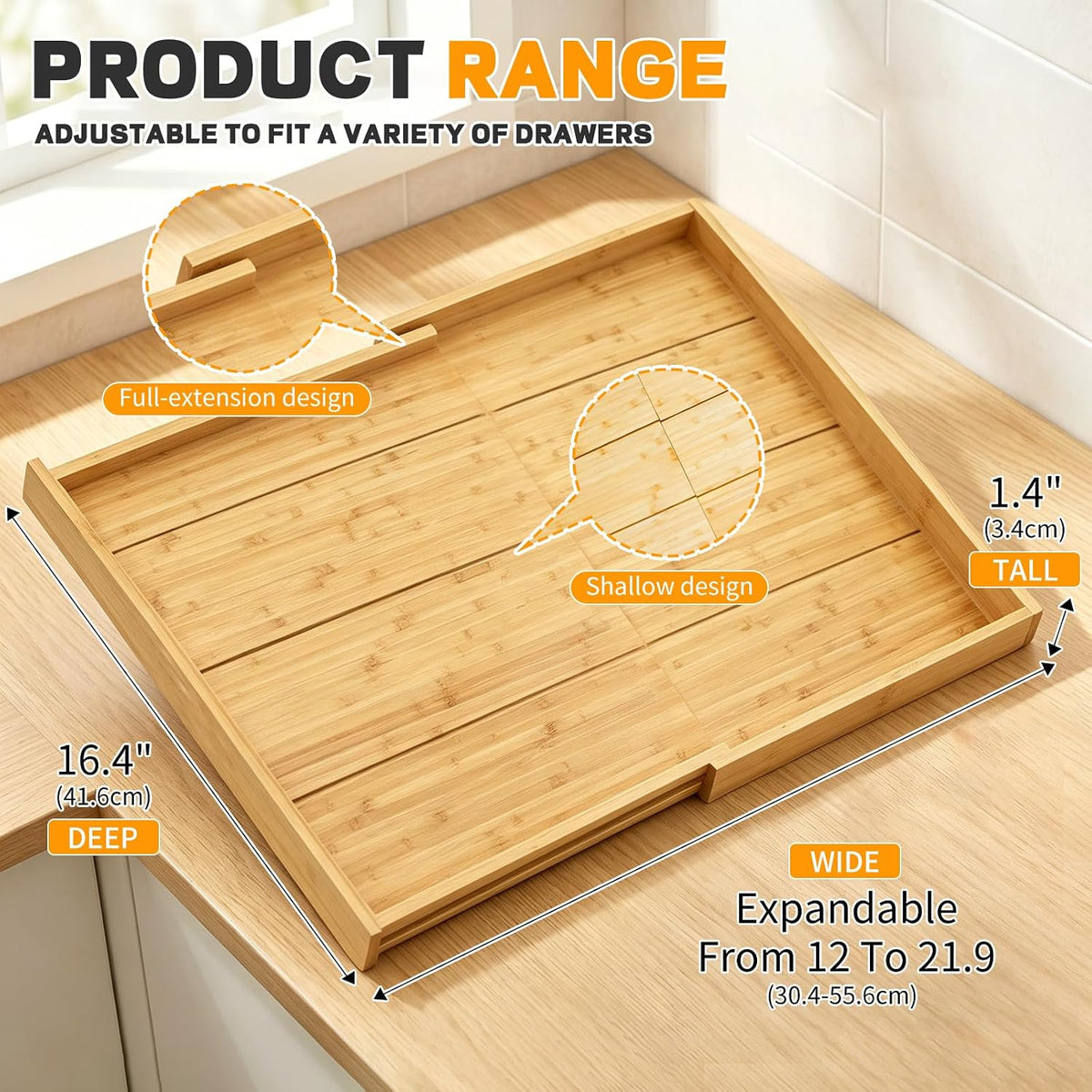 PRODUCT RANGE

ADJUSTABLE TO FIT A VARIETY OF DRAWERS

Full-extension design

Shallow design

1.4"
(3.4cm)
TALL

16.4"
(41.6cm)
DEEP

WIDE
Expandable
From 12 To 21.9
(30.4-55.6cm)